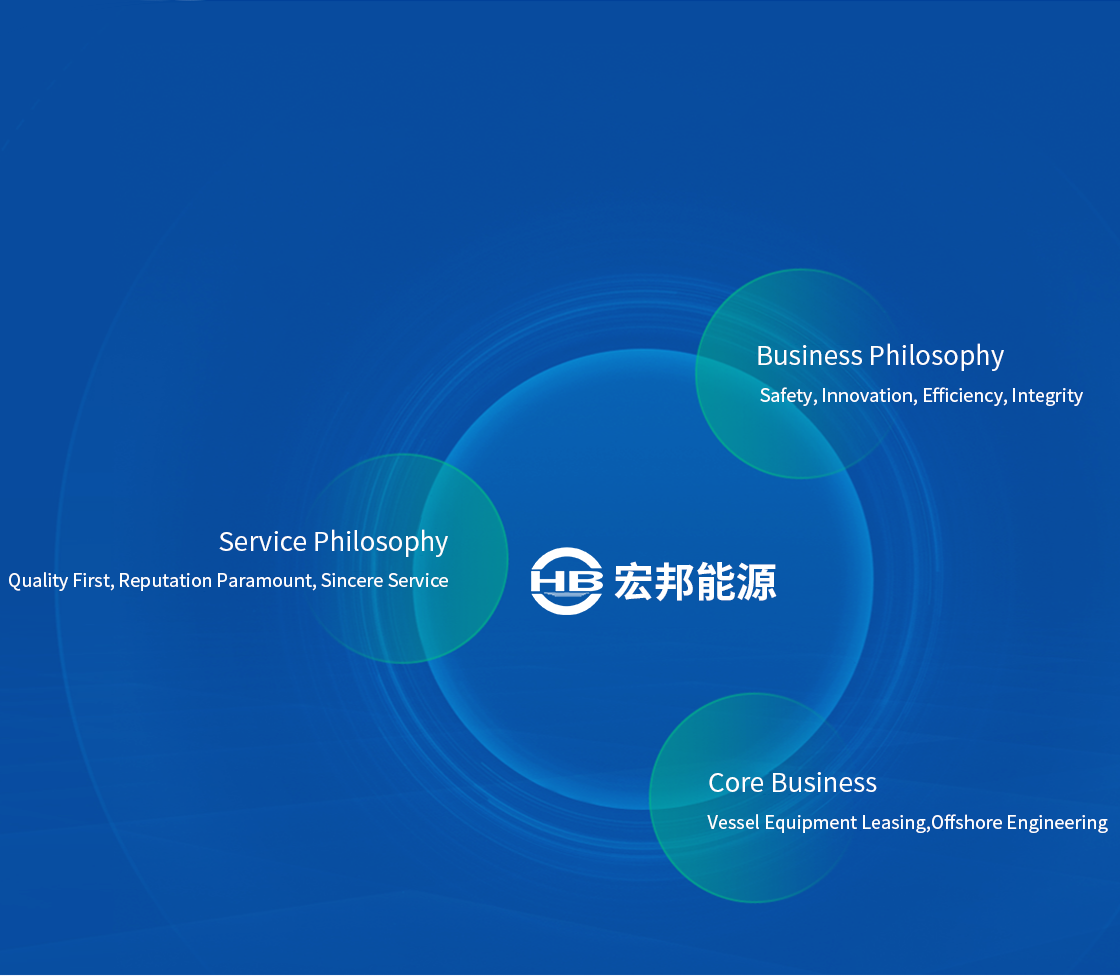 Business Philosophy
Safety, Innovation, Efficiency, Integrity

Service Philosophy
Quality First, Reputation Paramount, Sincere Service

HB 宏邦能源

Core Business
Vessel Equipment Leasing,Offshore Engineering